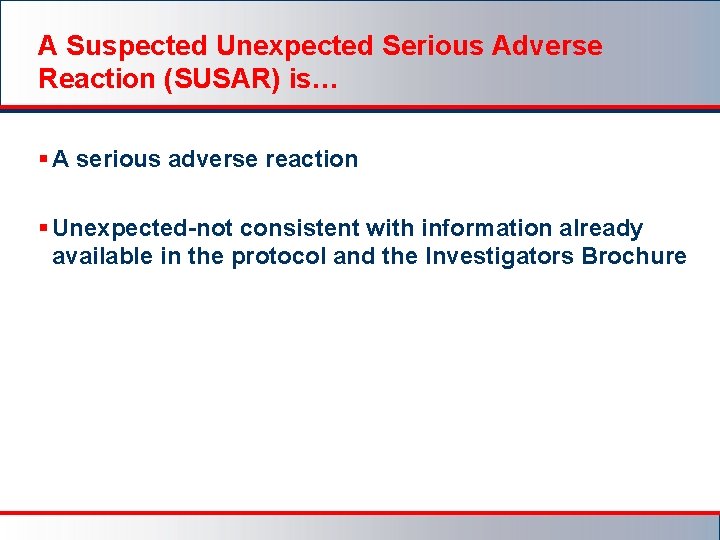 A Suspected Unexpected Serious Adverse Reaction (SUSAR) is…

▪ A serious adverse reaction

▪ Unexpected-not consistent with information already available in the protocol and the Investigators Brochure